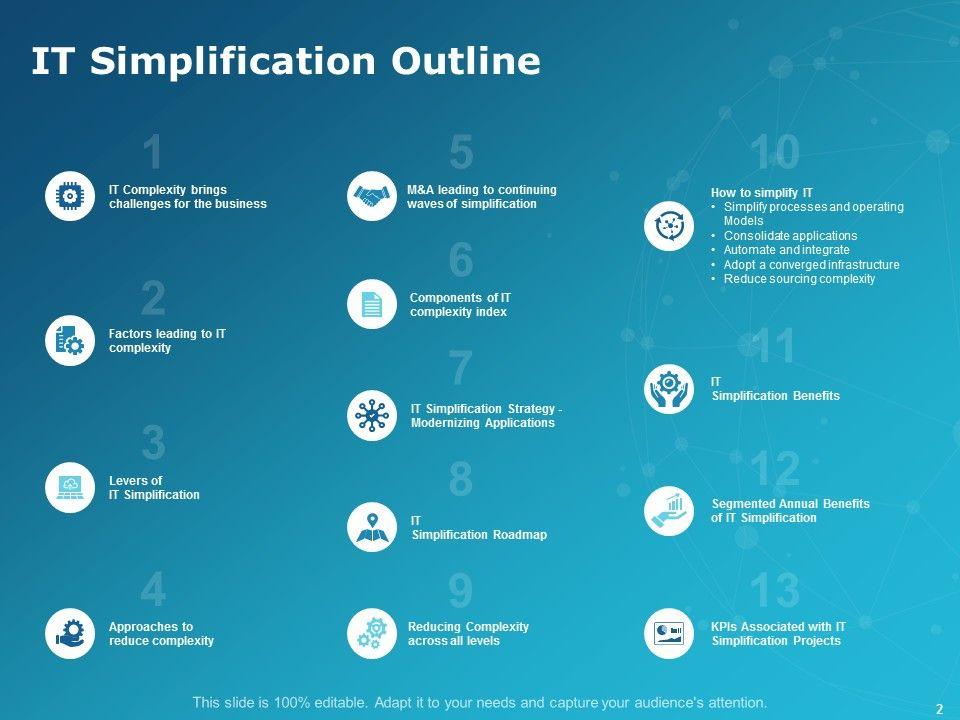 IT Simplification Outline

1

IT Complexity brings challenges for the business

2

Factors leading to IT complexity

3

Levers of IT Simplification

4

Approaches to reduce complexity

5

M&A leading to continuing waves of simplification

6

Components of IT complexity index

7

IT Simplification Strategy - Modernizing Applications

8

IT Simplification Roadmap

9

Reducing Complexity across all levels

10

How to simplify IT
• Simplify processes and operating Models
• Consolidate applications
• Automate and integrate
• Adopt a converged infrastructure
• Reduce sourcing complexity

11

IT Simplification Benefits

12

Segmented Annual Benefits of IT Simplification

13

KPIs Associated with IT Simplification Projects

This slide is 100% editable. Adapt it to your needs and capture your audience's attention.

2